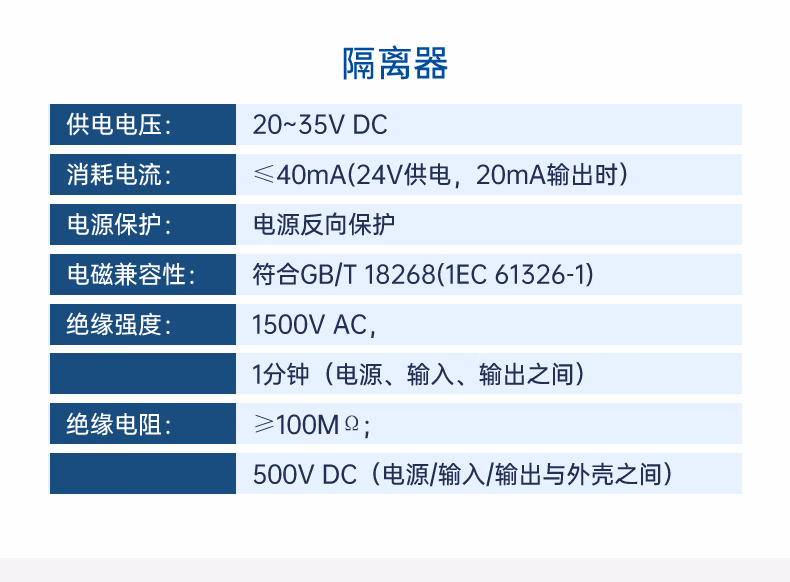 隔离器

| 供电电压: | 20~35V DC |
|---|---|
| 消耗电流: | ≤40mA(24V供电，20mA输出时) |
| 电源保护: | 电源反向保护 |
| 电磁兼容性: | 符合GB/T 18268(1EC 61326-1) |
| 绝缘强度: | 1500V AC, |
| | 1分钟（电源、输入、输出之间） |
| 绝缘电阻: | ≥100MΩ; |
| | 500V DC（电源/输入/输出与外壳之间） |